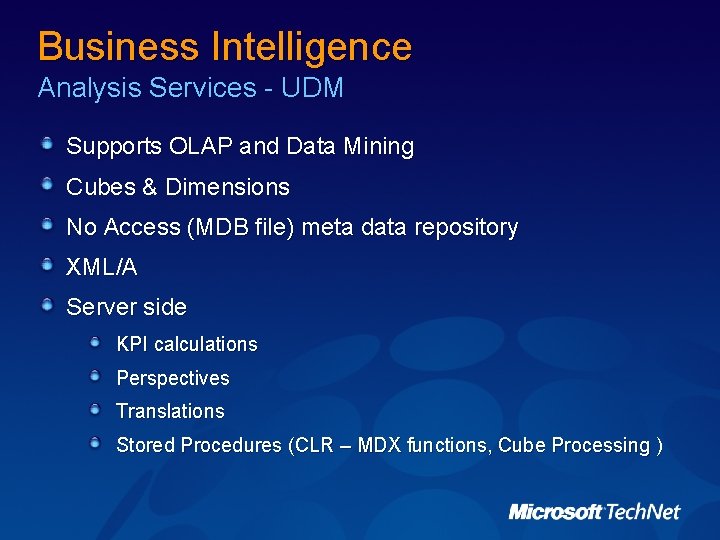 Business Intelligence
Analysis Services - UDM

Supports OLAP and Data Mining

Cubes & Dimensions

No Access (MDB file) meta data repository

XML/A

Server side

KPI calculations

Perspectives

Translations

Stored Procedures (CLR – MDX functions, Cube Processing )

Microsoft TechNet